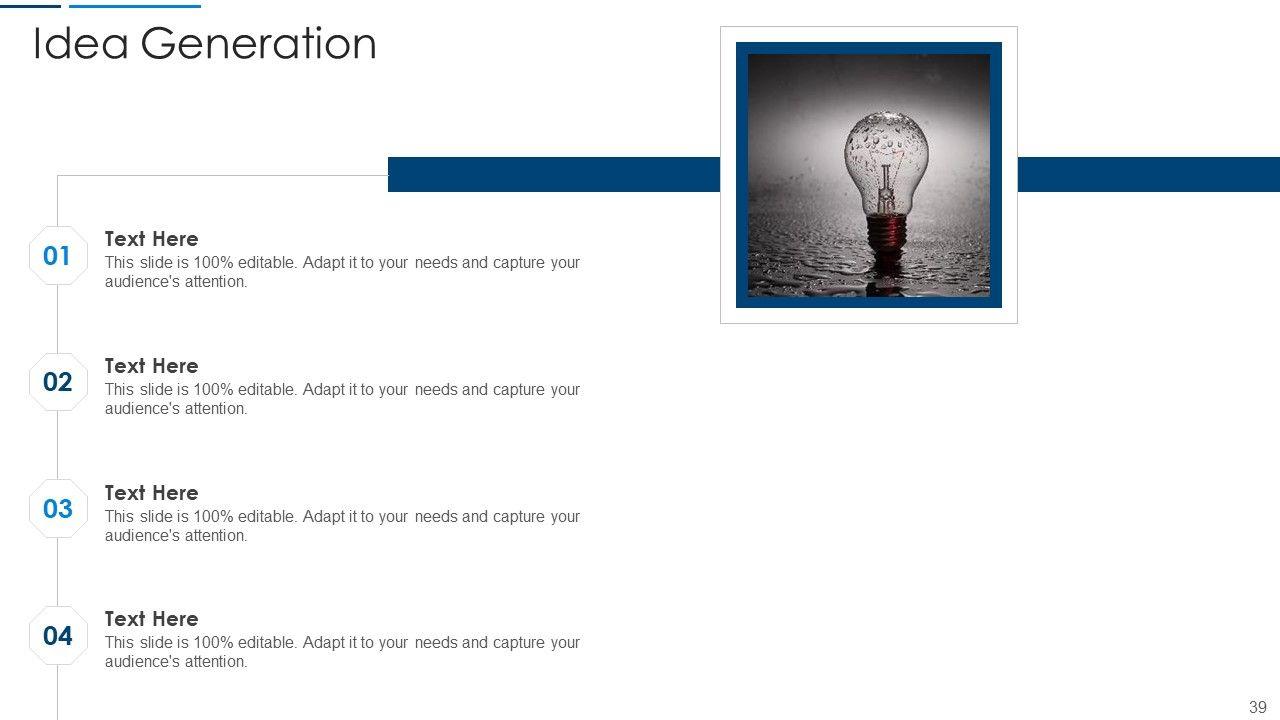 Idea Generation

01
Text Here
This slide is 100% editable. Adapt it to your needs and capture your audience's attention.

02
Text Here
This slide is 100% editable. Adapt it to your needs and capture your audience's attention.

03
Text Here
This slide is 100% editable. Adapt it to your needs and capture your audience's attention.

04
Text Here
This slide is 100% editable. Adapt it to your needs and capture your audience's attention.

39